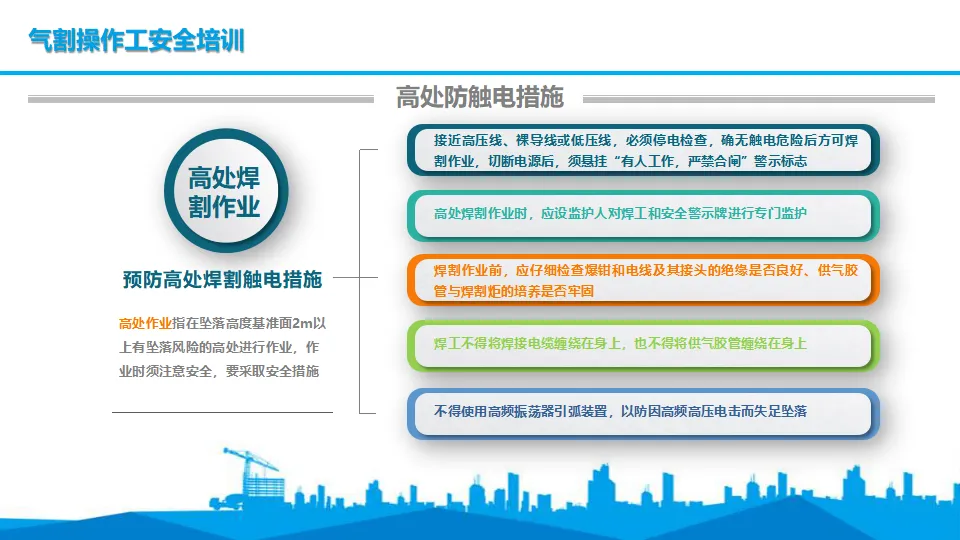 气割操作工安全培训

高处防触电措施

高处焊割作业

预防高处焊割触电措施

高处作业指在坠落高度基准面2m以上有坠落风险的高处进行作业，作业时须注意安全，要采取安全措施

接近高压线、裸导线或低压线，必须停电检查，确无触电危险后方可焊割作业，切断电源后，须悬挂“有人工作，严禁合闸”警示标志

高处焊割作业时，应设监护人对焊工和安全警示牌进行专门监护

焊割作业前，应仔细检查焊钳和电线及其接头的绝缘是否良好、供气胶管与焊割炬的培养是否牢固

焊工不得将焊接电缆缠绕在身上，也不得将供气胶管缠绕在身上

不得使用高频振荡器引弧装置，以防因高频高压电击而失足坠落